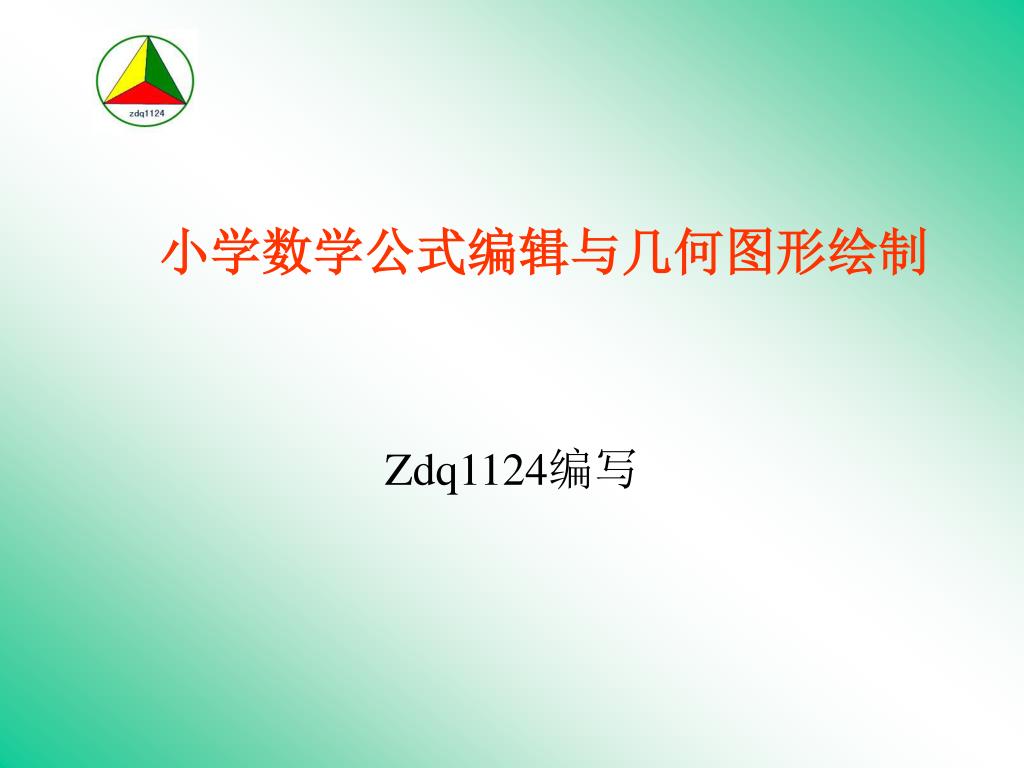 zdq1124

小学数学公式编辑与几何图形绘制

Zdq1124编写